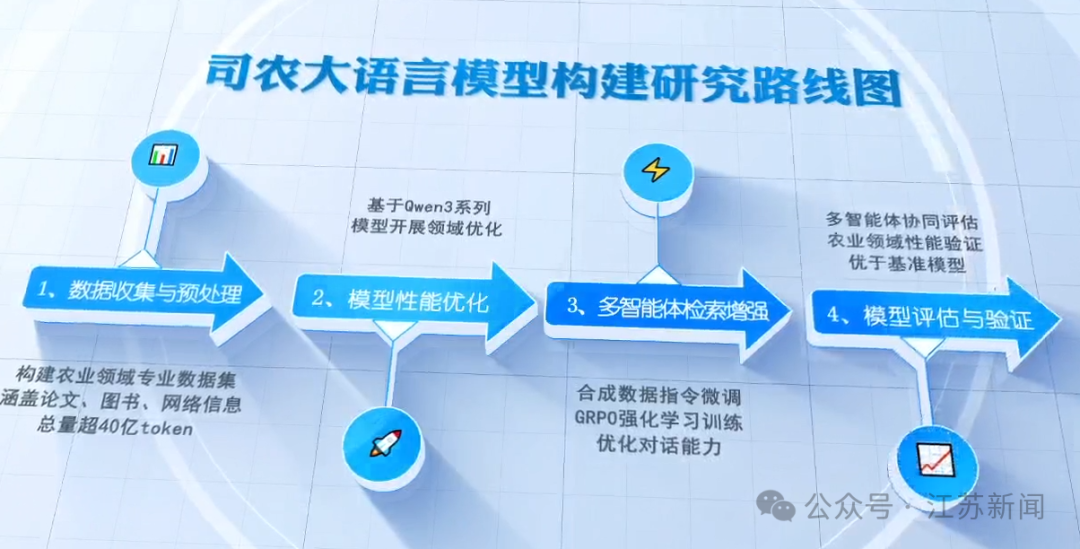 司农大语言模型构建研究路线图

1、数据收集与预处理

构建农业领域专业数据集
涵盖论文、图书、网络信息
总量超40亿token

基于Qwen3系列
模型开展领域优化

2、模型性能优化

3、多智能体检索增强

合成数据指令微调
GRPO强化学习训练
优化对话能力

多智能体协同评估
农业领域性能验证
优于基准模型

4、模型评估与验证

公众号 · 江苏新闻